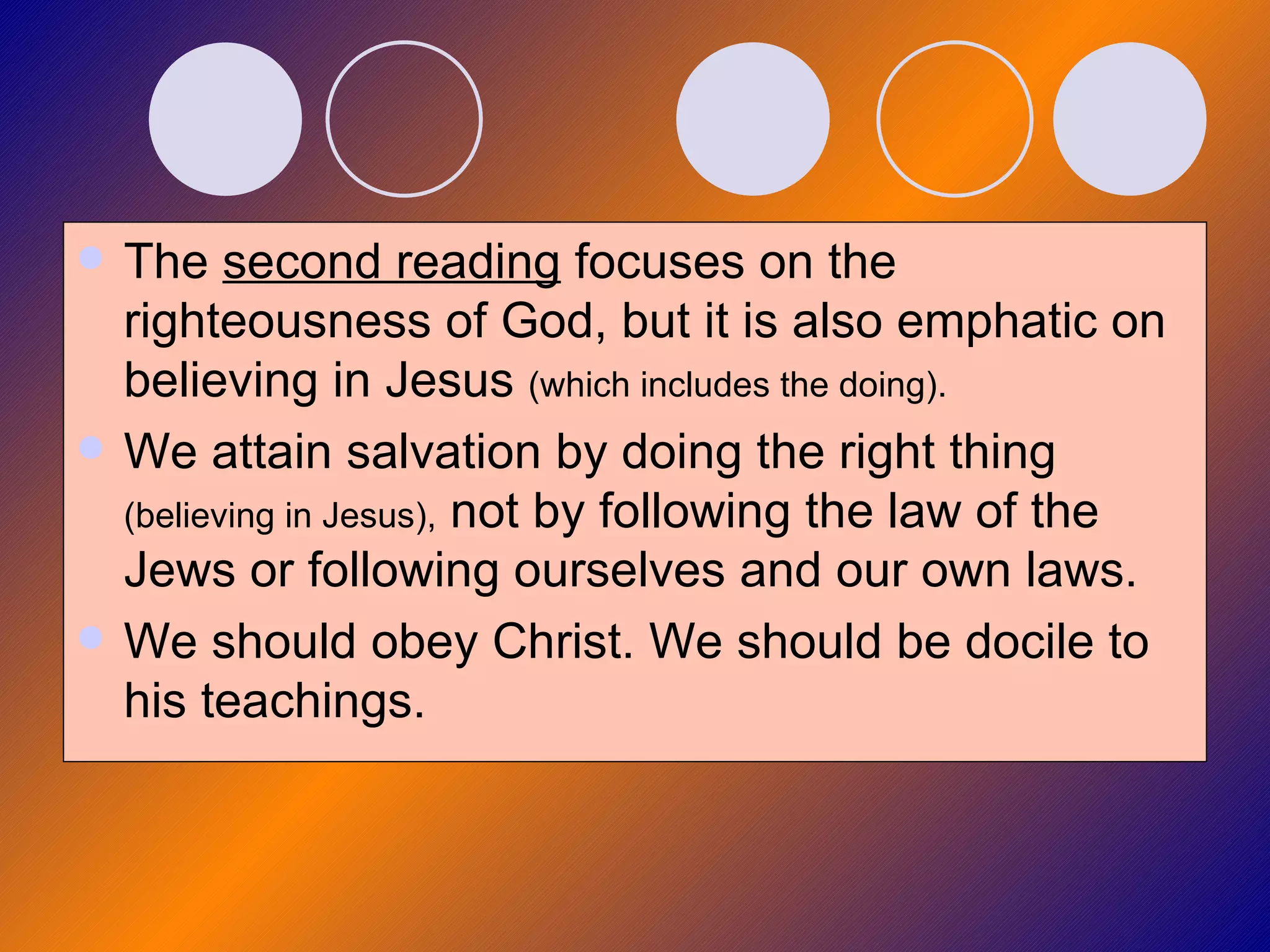 The second reading focuses on the righteousness of God, but it is also emphatic on believing in Jesus (which includes the doing).

We attain salvation by doing the right thing (believing in Jesus), not by following the law of the Jews or following ourselves and our own laws.

We should obey Christ. We should be docile to his teachings.